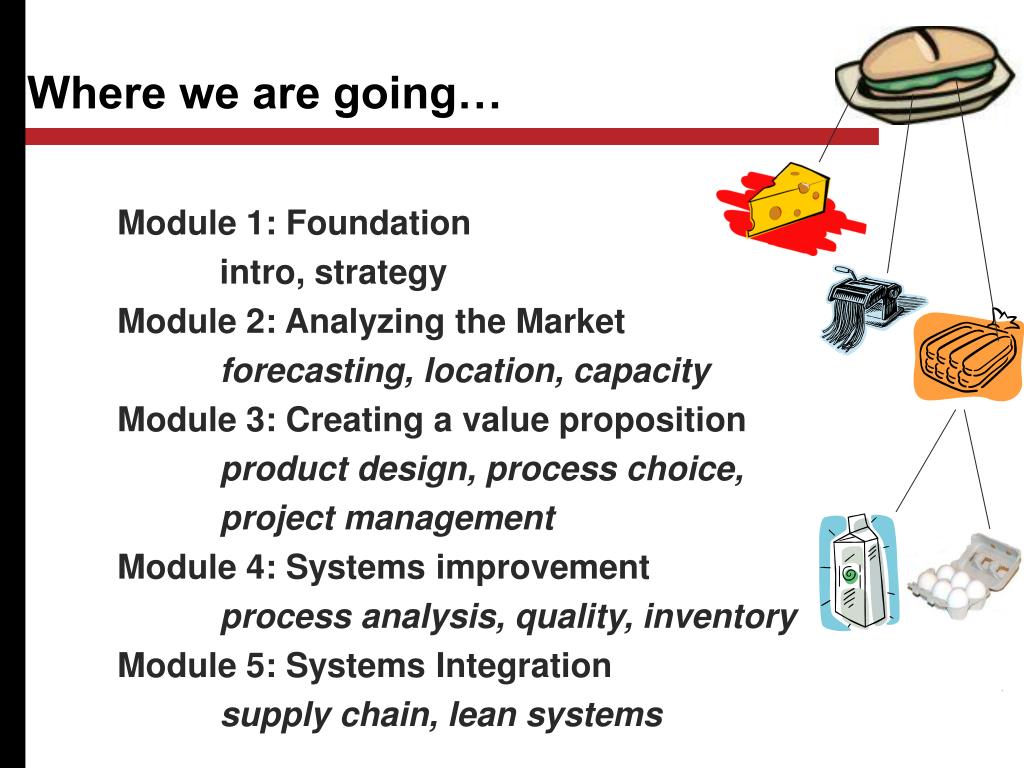 Where we are going…

Module 1: Foundation
intro, strategy
Module 2: Analyzing the Market
forecasting, location, capacity
Module 3: Creating a value proposition
product design, process choice, project management
Module 4: Systems improvement
process analysis, quality, inventory
Module 5: Systems Integration
supply chain, lean systems